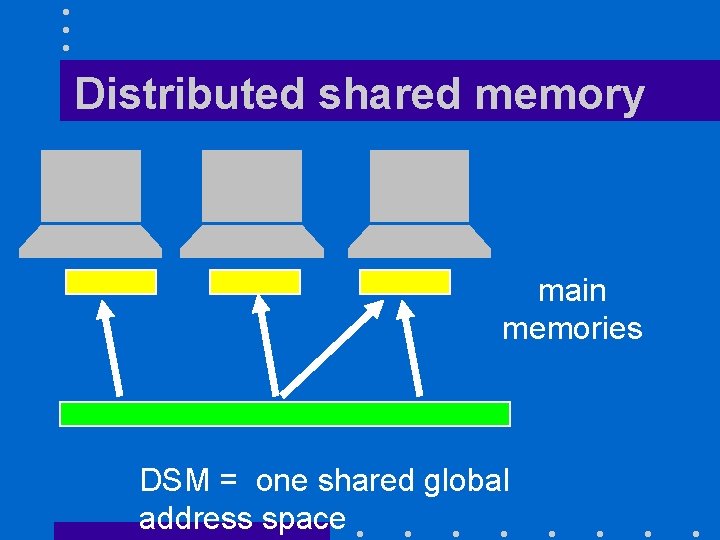 Distributed shared memory

main memories

DSM = one shared global address space